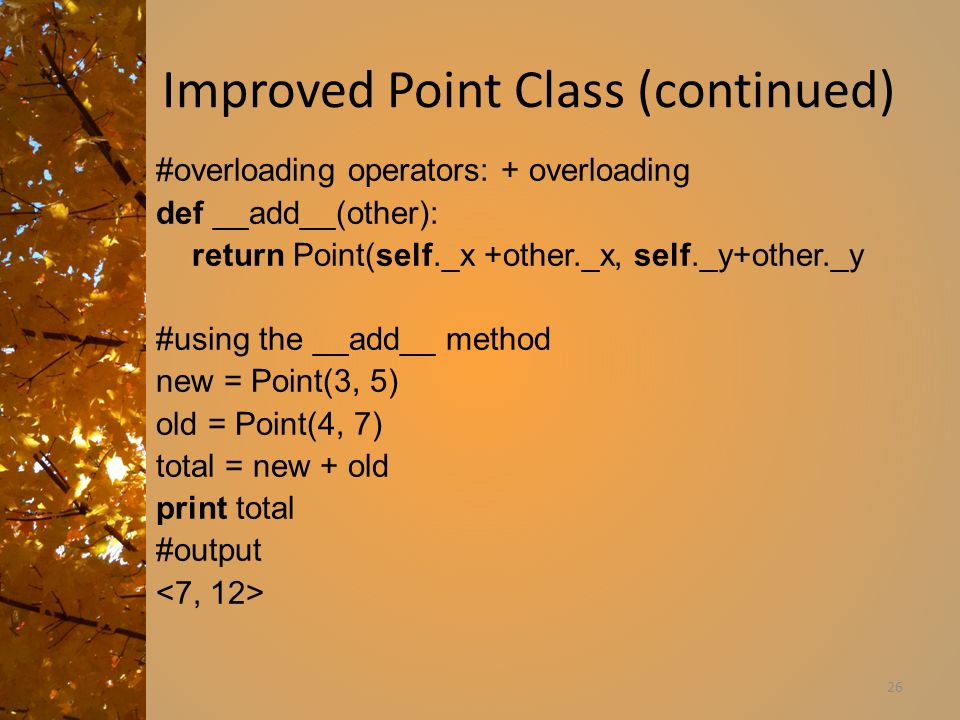 Improved Point Class (continued)

#overloading operators: + overloading
def __add__(other):
  return Point(self._x +other._x, self._y+other._y

#using the __add__ method
new = Point(3, 5)
old = Point(4, 7)
total = new + old
print total
#output
<7, 12>

26